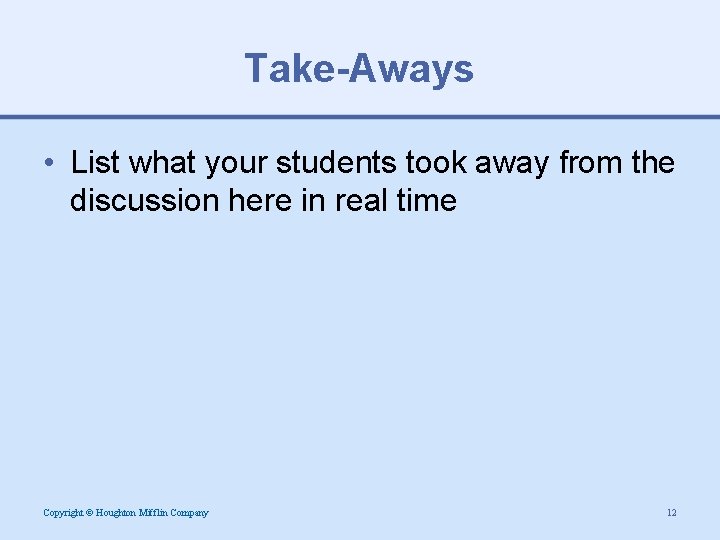 Take-Aways

• List what your students took away from the discussion here in real time

Copyright © Houghton Mifflin Company

12